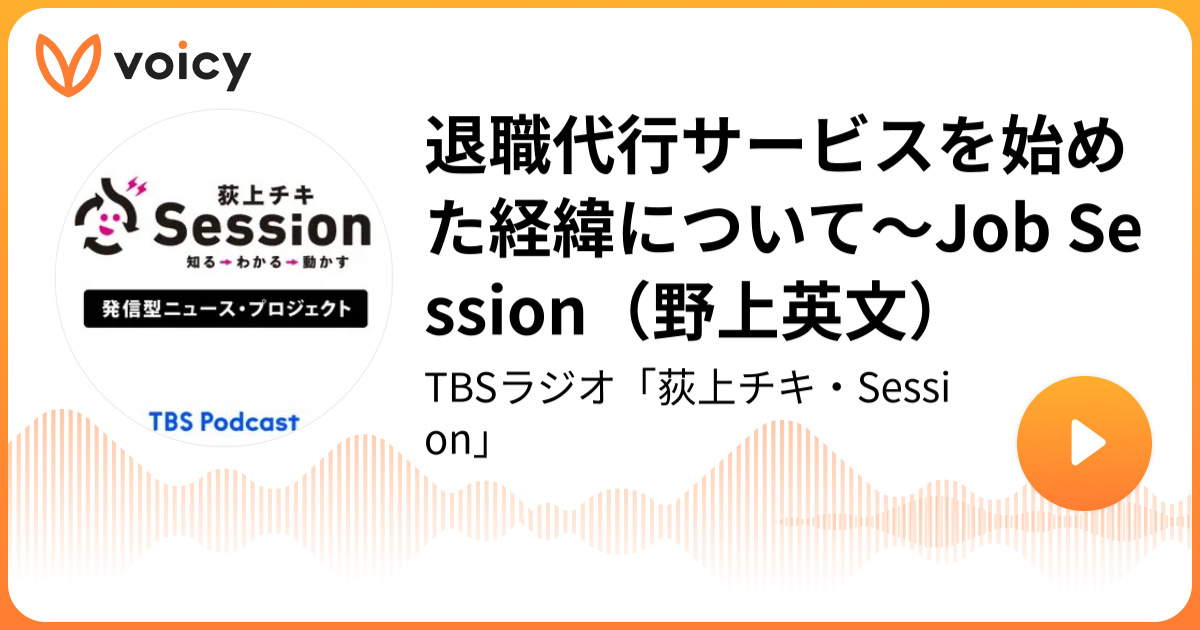 voicy

荻上チキ
Session
知る→わかる→動かす

発信型ニュース・プロジェクト

TBS Podcast

退職代行サービスを始めた経緯について〜Job Session（野上英文）

TBSラジオ「荻上チキ・Session」